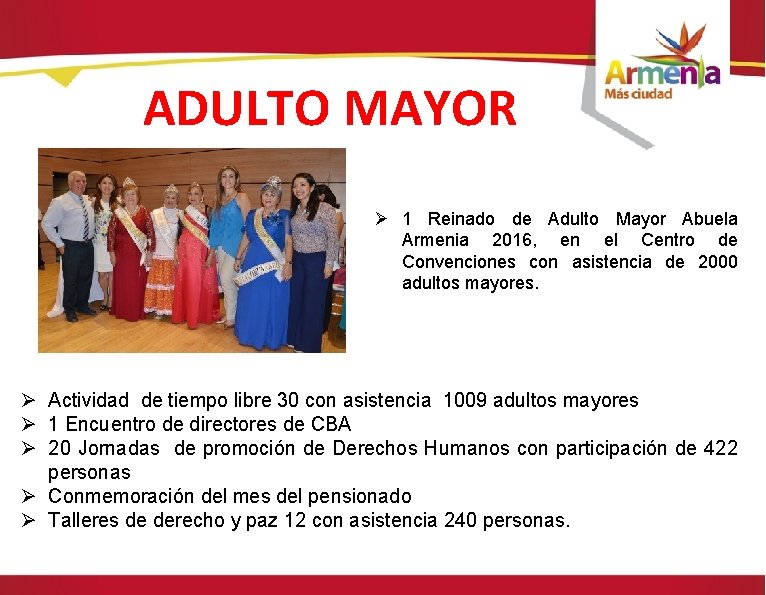 Armenia
Más ciudad

ADULTO MAYOR

➢ 1 Reinado de Adulto Mayor Abuela Armenia 2016, en el Centro de Convenciones con asistencia de 2000 adultos mayores.

➢ Actividad de tiempo libre 30 con asistencia 1009 adultos mayores
➢ 1 Encuentro de directores de CBA
➢ 20 Jornadas de promoción de Derechos Humanos con participación de 422 personas
➢ Conmemoración del mes del pensionado
➢ Talleres de derecho y paz 12 con asistencia 240 personas.